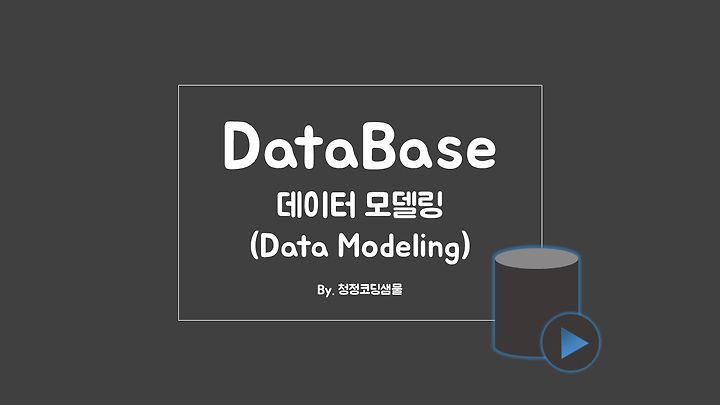 DataBase

데이터 모델링
(Data Modeling)

By. 청정코딩샘물